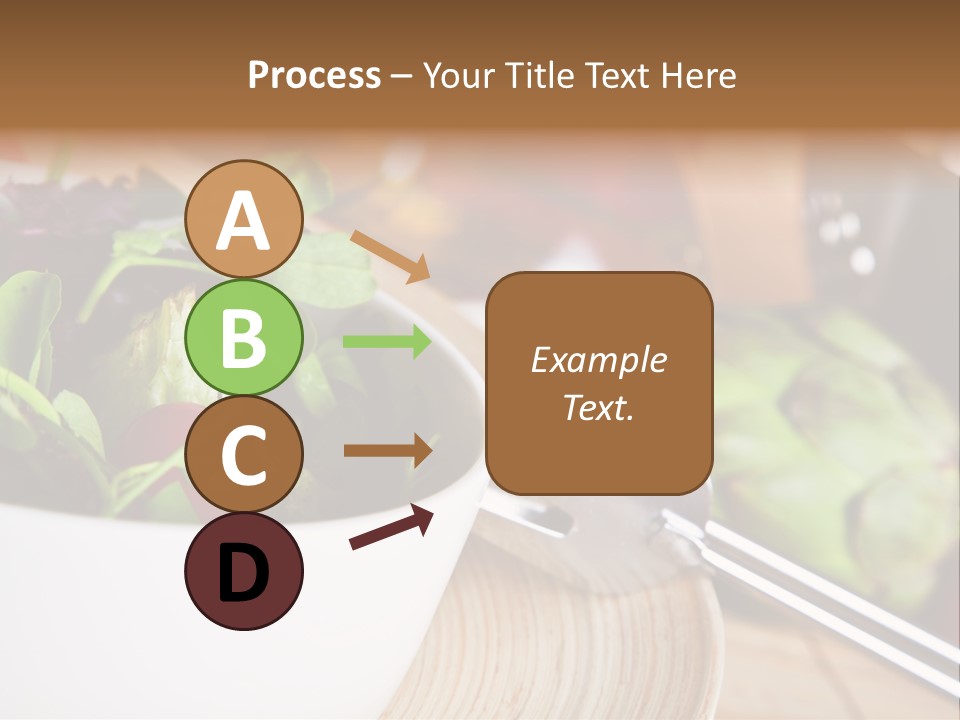 Process – Your Title Text Here

A

B

C

D

Example Text.